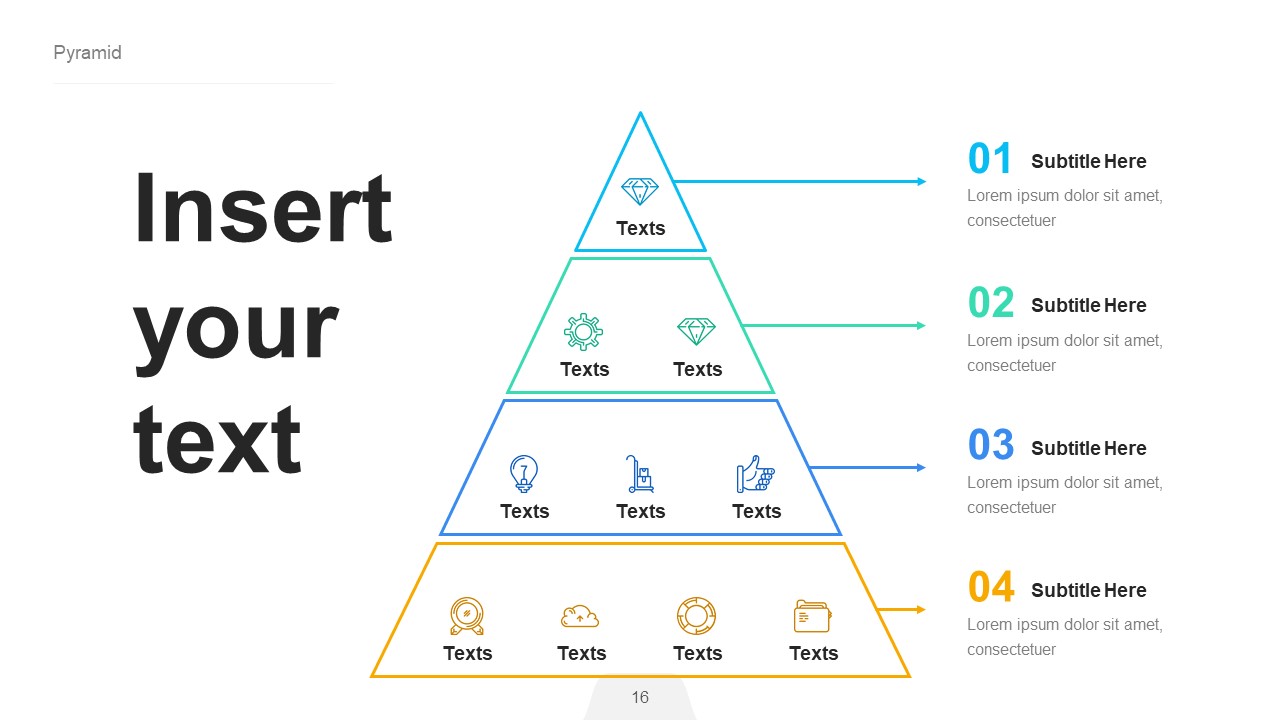 Pyramid

Insert your text

Texts

Texts Texts

Texts Texts Texts

Texts Texts Texts Texts

01 Subtitle Here
Lorem ipsum dolor sit amet, consectetuer

02 Subtitle Here
Lorem ipsum dolor sit amet, consectetuer

03 Subtitle Here
Lorem ipsum dolor sit amet, consectetuer

04 Subtitle Here
Lorem ipsum dolor sit amet, consectetuer

16